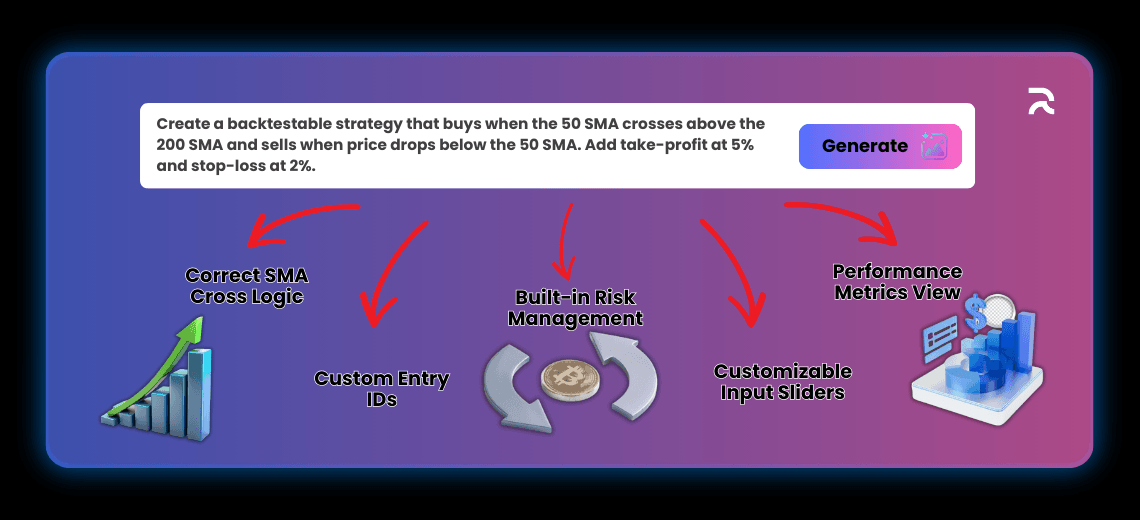 Create a backtestable strategy that buys when the 50 SMA crosses above the 200 SMA and sells when price drops below the 50 SMA. Add take-profit at 5% and stop-loss at 2%.

Generate

Correct SMA Cross Logic

Custom Entry IDs

Built-in Risk Management

Customizable Input Sliders

Performance Metrics View